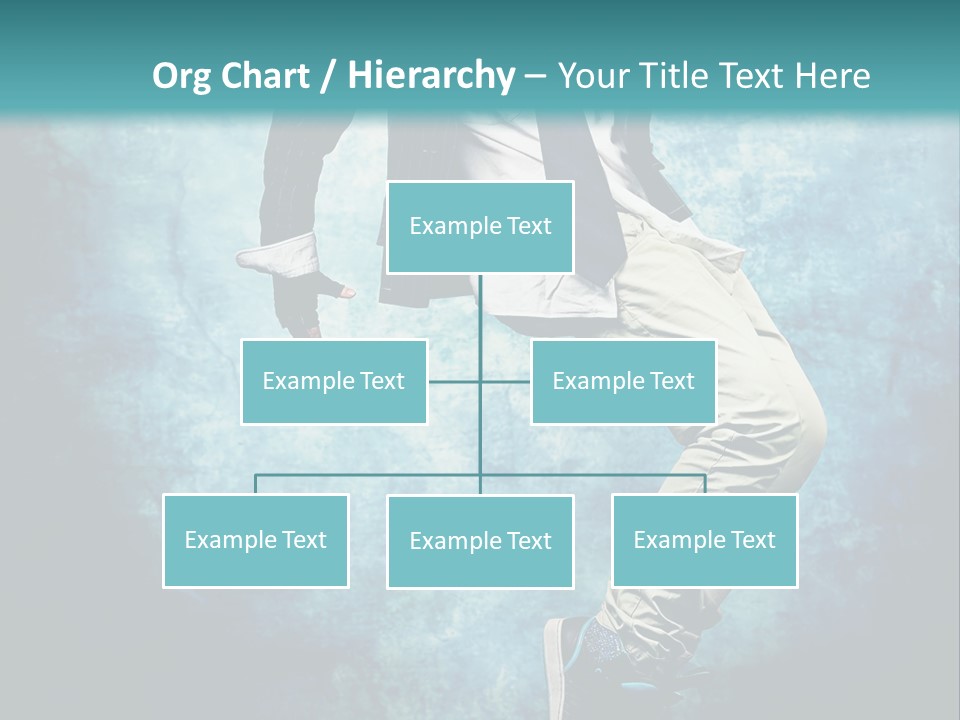 Org Chart / Hierarchy – Your Title Text Here

Example Text

Example Text

Example Text

Example Text

Example Text

Example Text